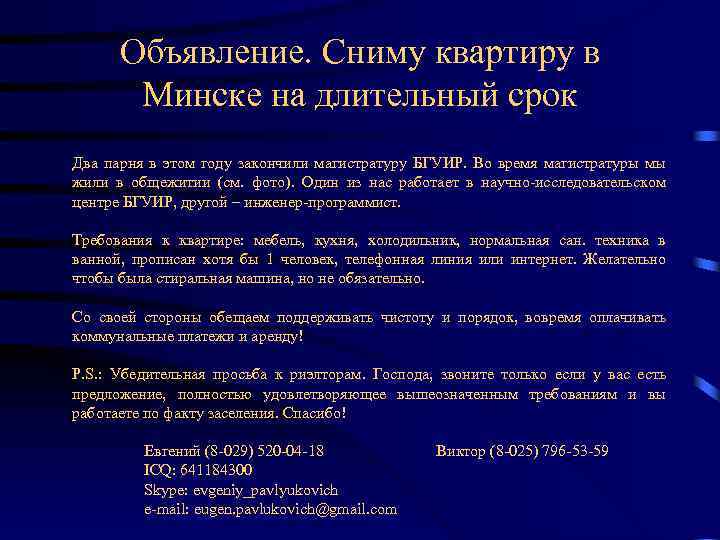 Объявление. Сниму квартиру в Минске на длительный срок

Два парня в этом году закончили магистратуру БГУИР. Во время магистратуры мы жили в общежитии (см. фото). Один из нас работает в научно-исследовательском центре БГУИР, другой – инженер-программист.

Требования к квартире: мебель, кухня, холодильник, нормальная сан. техника в ванной, прописан хотя бы 1 человек, телефонная линия или интернет. Желательно чтобы была стиральная машина, но не обязательно.

Со своей стороны обещаем поддерживать чистоту и порядок, вовремя оплачивать коммунальные платежи и аренду!

P.S.: Убедительная просьба к риэлторам. Господа, звоните только если у вас есть предложение, полностью удовлетворяющее вышеозначенным требованиям и вы работаете по факту заселения. Спасибо!

Евгений (8-029) 520-04-18
ICQ: 641184300
Skype: evgeniy_pavlyukovich
e-mail: eugen.pavlukovich@gmail.com

Виктор (8-025) 796-53-59